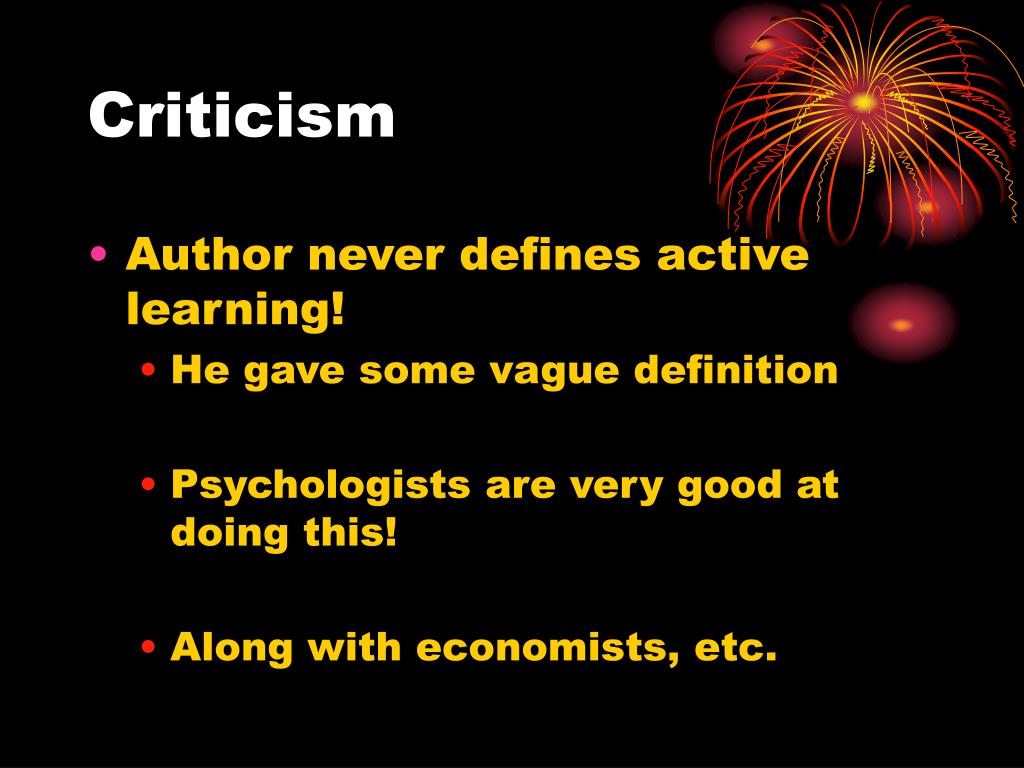 Criticism

• Author never defines active learning!
  • He gave some vague definition
  • Psychologists are very good at doing this!
  • Along with economists, etc.